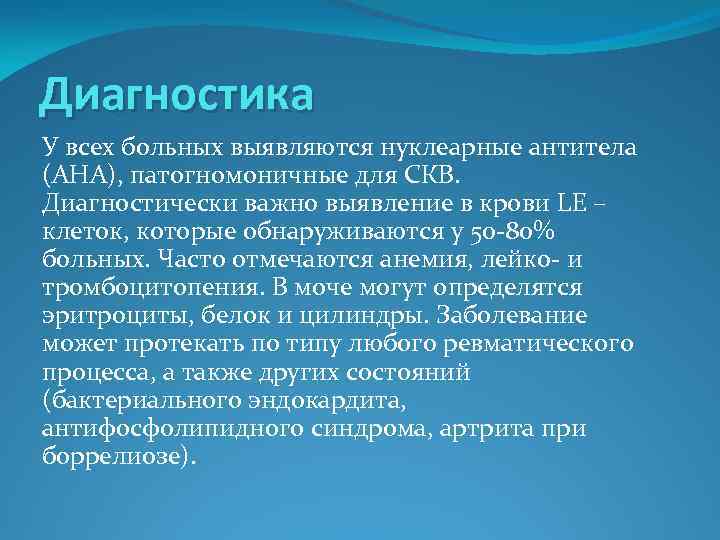 Диагностика

У всех больных выявляются нуклеарные антитела (АНА), патогномоничные для СКВ. Диагностически важно выявление в крови LE – клеток, которые обнаруживаются у 50-80% больных. Часто отмечаются анемия, лейко- и тромбоцитопения. В моче могут определятся эритроциты, белок и цилиндры. Заболевание может протекать по типу любого ревматического процесса, а также других состояний (бактериального эндокардита, антифосфолипидного синдрома, артрита при боррелиозе).